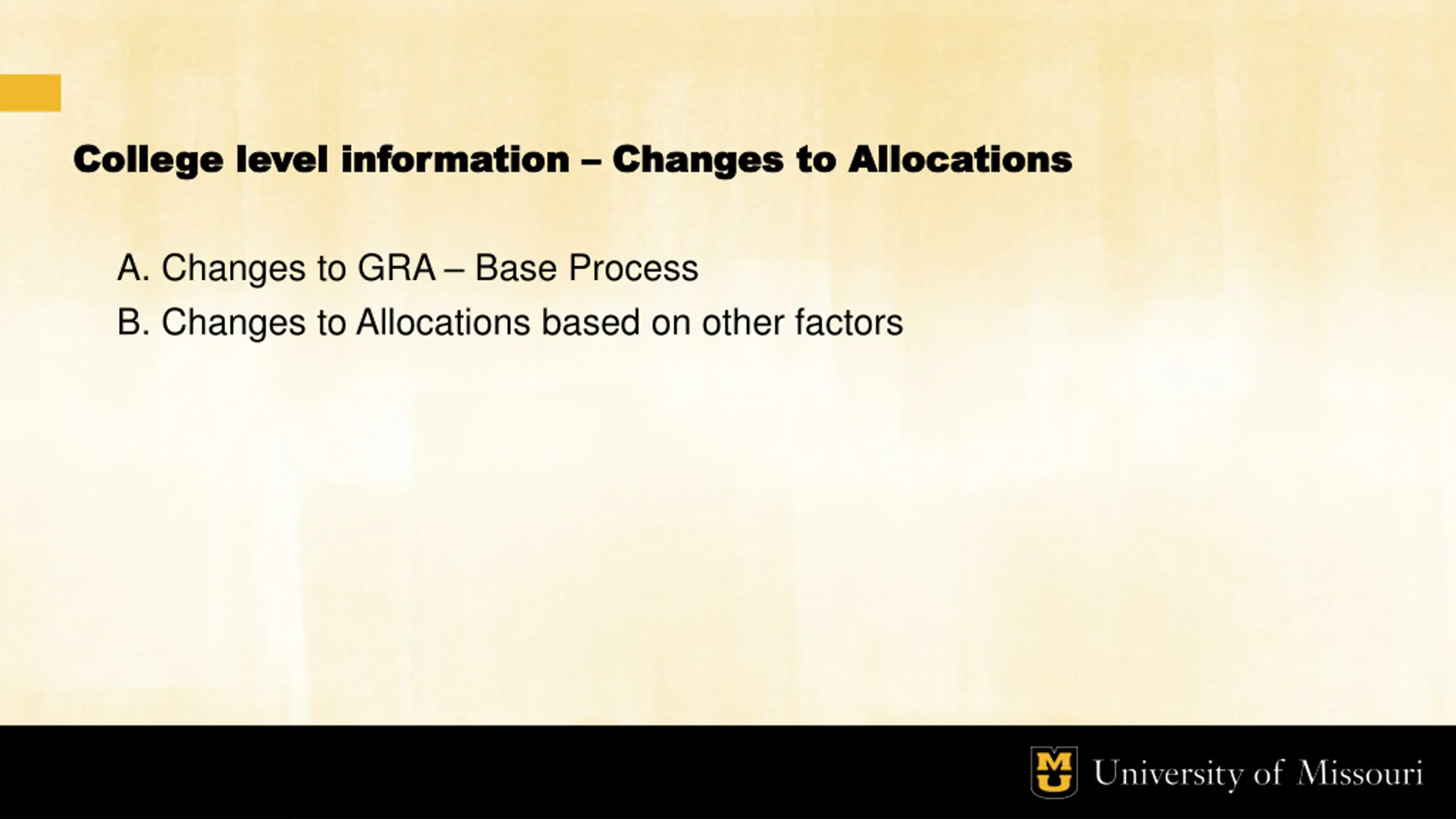 College level information – Changes to Allocations

A. Changes to GRA – Base Process
B. Changes to Allocations based on other factors

MU University of Missouri